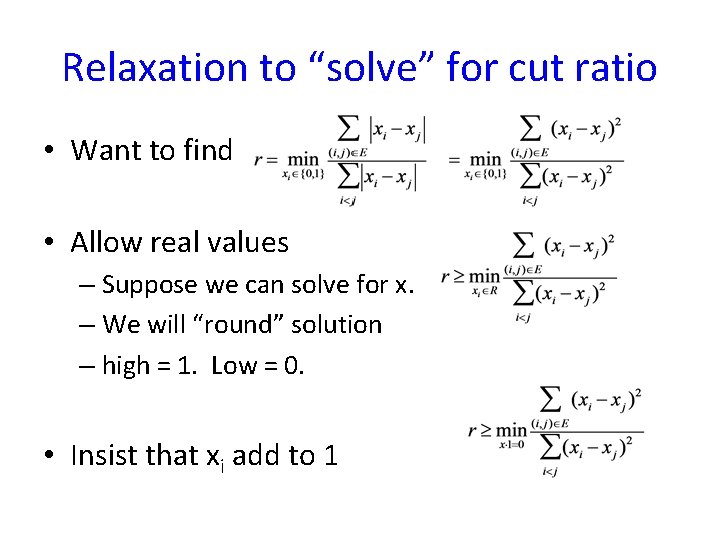 Relaxation to “solve” for cut ratio

• Want to find $r = \min_{x_i \in \{0,1\}} \frac{\sum_{(i,j)\in E} |x_i - x_j|}{\sum_{i<j} |x_i - x_j|} = \min_{x_i \in \{0,1\}} \frac{\sum_{(i,j)\in E} (x_i - x_j)^2}{\sum_{i<j} (x_i - x_j)^2}$

• Allow real values

– Suppose we can solve for x.

– We will “round” solution

– high = 1. Low = 0.

$r \geq \min_{x_i \in R} \frac{\sum_{(i,j)\in E} (x_i - x_j)^2}{\sum_{i<j} (x_i - x_j)^2}$

• Insist that $x_i$ add to 1

$r \geq \min_{x \cdot 1 = 0} \frac{\sum_{(i,j)\in E} (x_i - x_j)^2}{\sum_{i<j} (x_i - x_j)^2}$